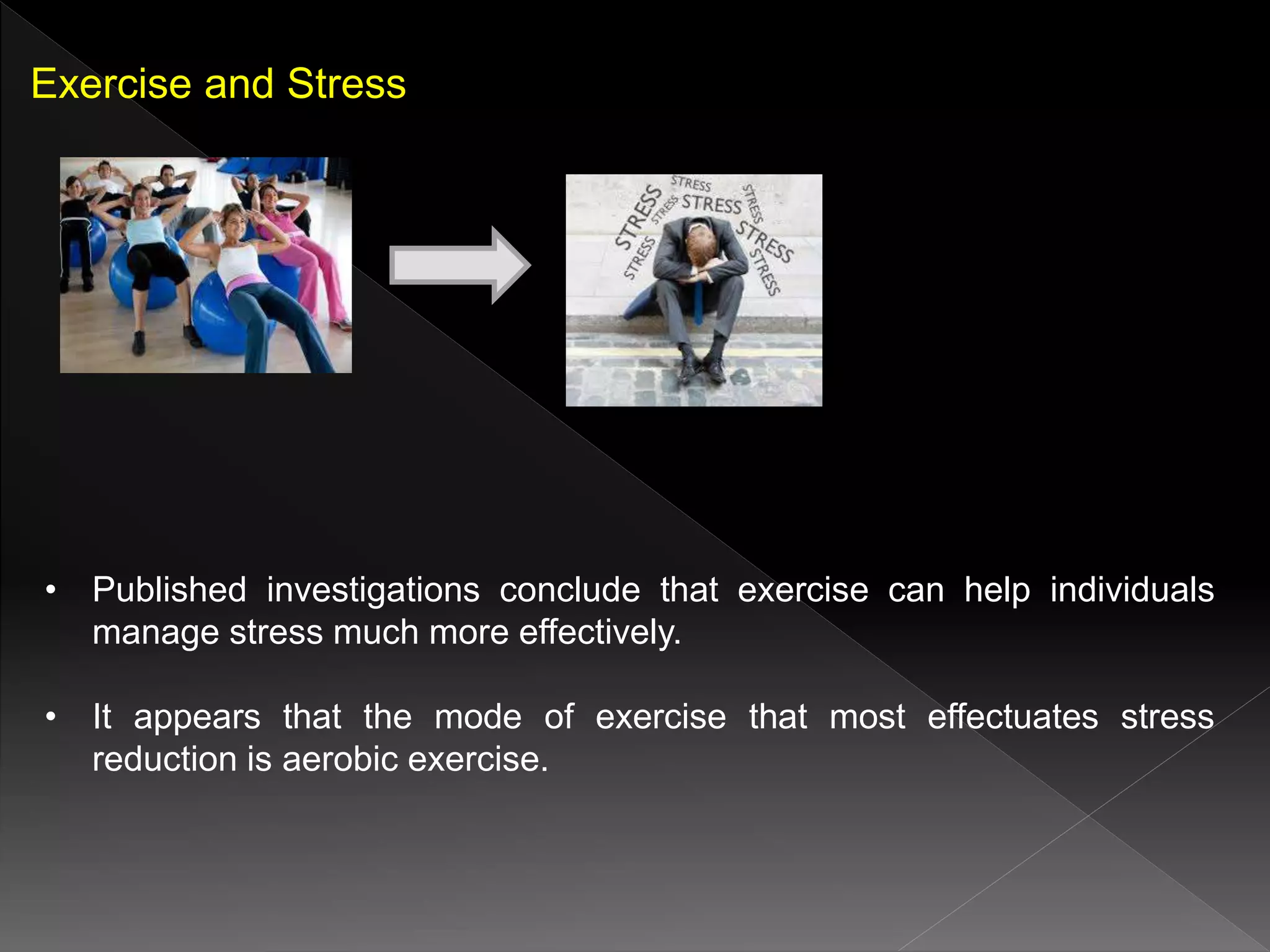 Exercise and Stress

STRESS STRESS STRESS STRESS STRESS STRESS STRESS STRESS

• Published investigations conclude that exercise can help individuals manage stress much more effectively.

• It appears that the mode of exercise that most effectuates stress reduction is aerobic exercise.